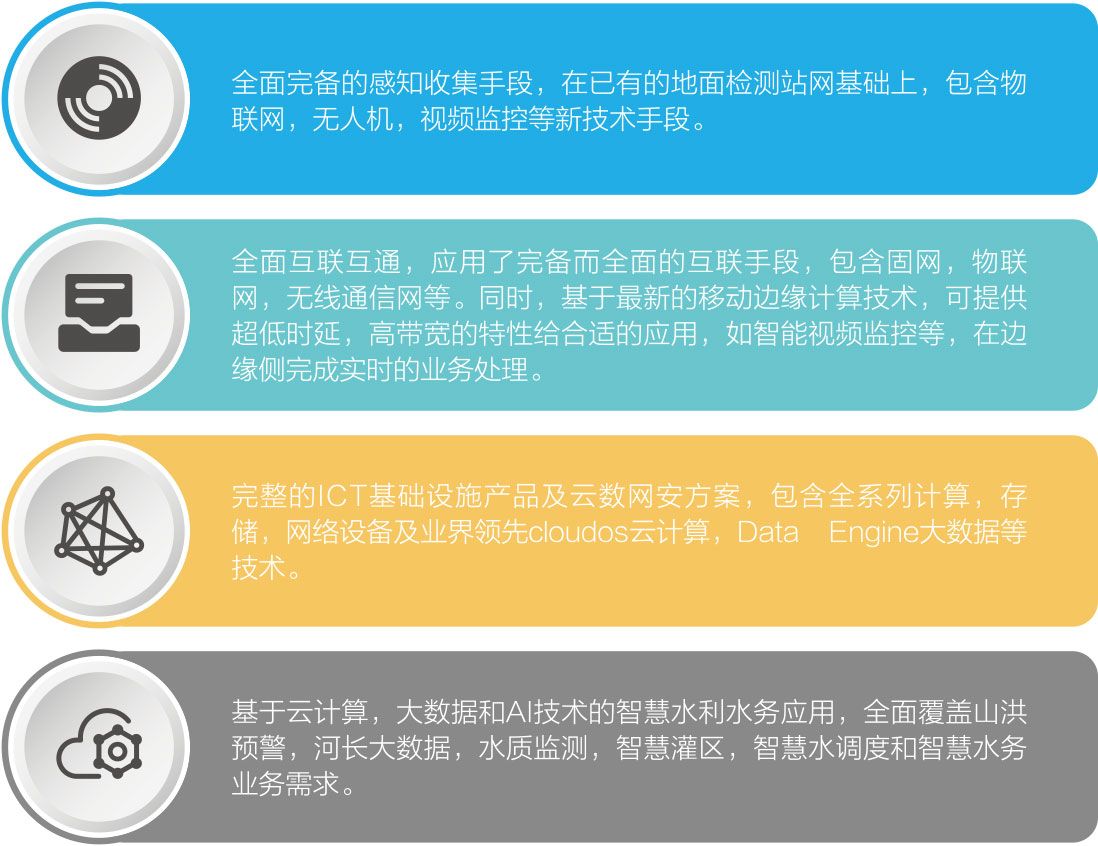 全面完备的感知收集手段，在已有的地面检测站网基础上，包含物联网，无人机，视频监控等新技术手段。

全面互联互通，应用了完备而全面的互联手段，包含固网，物联网，无线通信网等。同时，基于最新的移动边缘计算技术，可提供超低时延，高带宽的特性给合适的应用，如智能视频监控等，在边缘侧完成实时的业务处理。

完整的ICT基础设施产品及云数网安方案，包含全系列计算，存储，网络设备及业界领先cloudos云计算，Data Engine大数据等技术。

基于云计算，大数据和AI技术的智慧水利水务应用，全面覆盖山洪预警，河长大数据，水质监测，智慧灌区，智慧水调度和智慧水务业务需求。